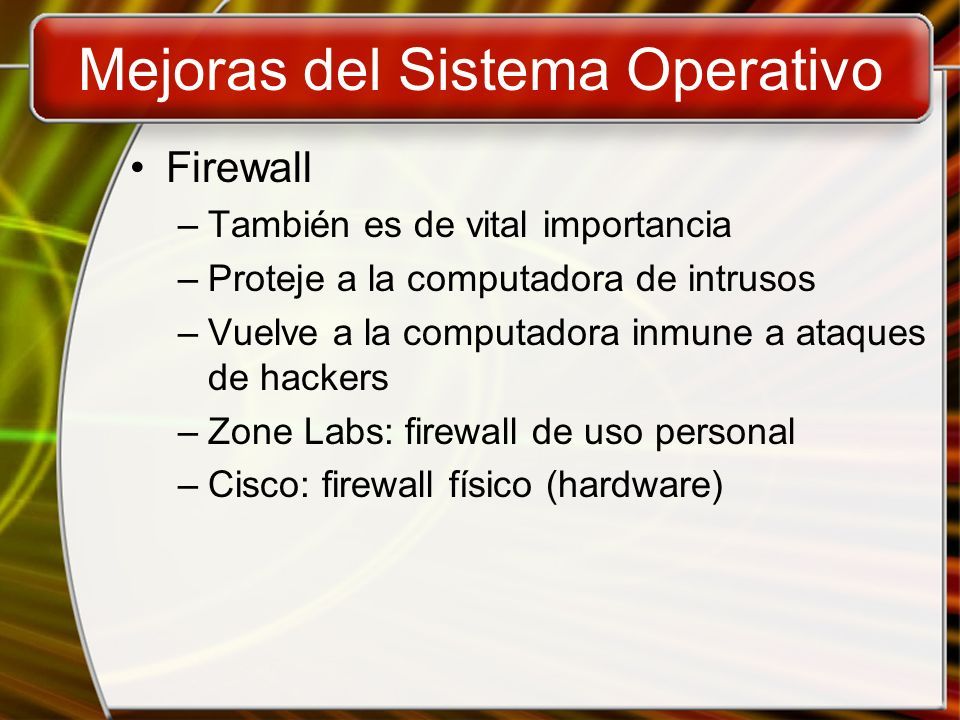 Mejoras del Sistema Operativo

• Firewall
– También es de vital importancia
– Proteje a la computadora de intrusos
– Vuelve a la computadora inmune a ataques de hackers
– Zone Labs: firewall de uso personal
– Cisco: firewall físico (hardware)